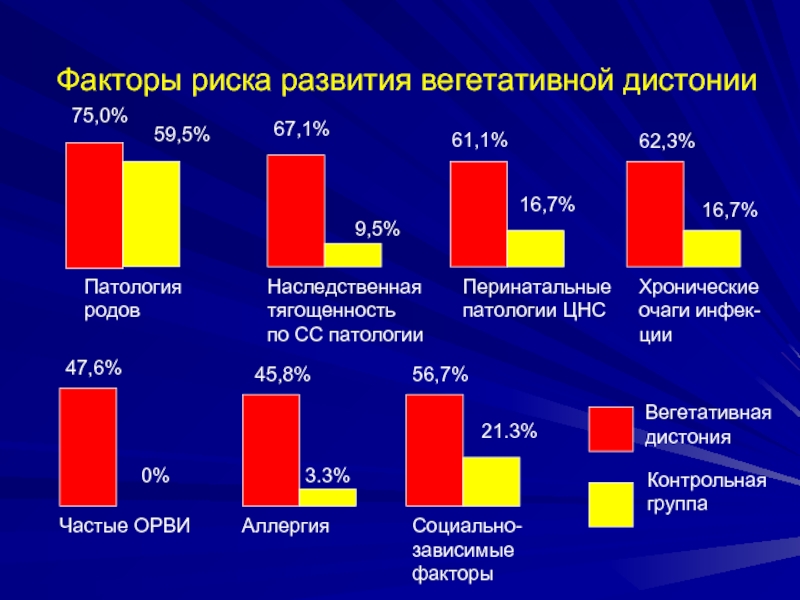 Факторы риска развития вегетативной дистонии

75,0%
59,5%
Патология родов

67,1%
9,5%
Наследственная тягощенность по СС патологии

61,1%
16,7%
Перинатальные патологии ЦНС

62,3%
16,7%
Хронические очаги инфекции

47,6%
0%
Частые ОРВИ

45,8%
3.3%
Аллергия

56,7%
21.3%
Социально-зависимые факторы

Вегетативная дистония

Контрольная группа